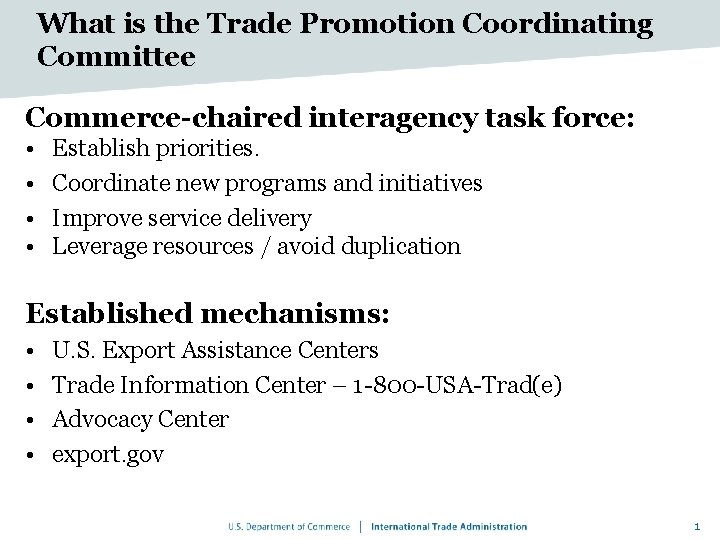 What is the Trade Promotion Coordinating Committee

Commerce-chaired interagency task force:
• Establish priorities.
• Coordinate new programs and initiatives
• Improve service delivery
• Leverage resources / avoid duplication

Established mechanisms:
• U.S. Export Assistance Centers
• Trade Information Center – 1-800-USA-Trad(e)
• Advocacy Center
• export.gov

U.S. Department of Commerce | International Trade Administration 1